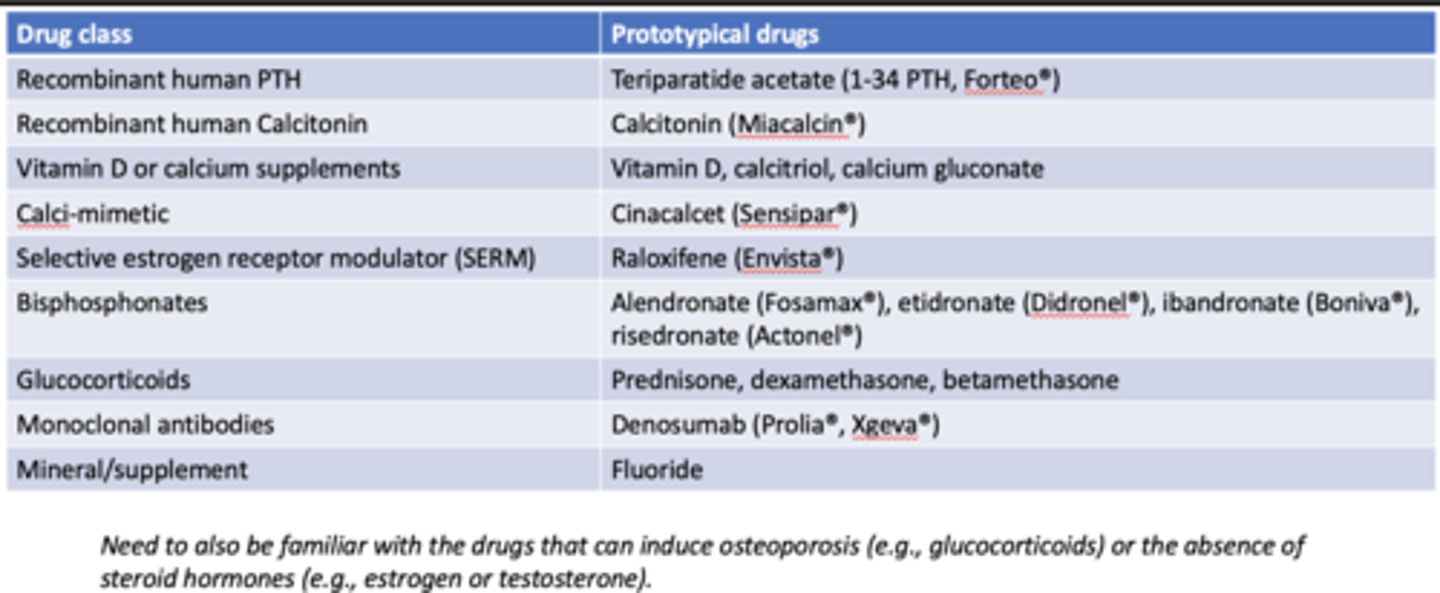 | Drug class | Prototypical drugs |
|---|---|
| Recombinant human PTH | Teriparatide acetate (1-34 PTH, Forteo®) |
| Recombinant human Calcitonin | Calcitonin (Miacalcin®) |
| Vitamin D or calcium supplements | Vitamin D, calcitriol, calcium gluconate |
| Calci-mimetic | Cinacalcet (Sensipar®) |
| Selective estrogen receptor modulator (SERM) | Raloxifene (Envista®) |
| Bisphosphonates | Alendronate (Fosamax®), etidronate (Didronel®), ibandronate (Boniva®), risedronate (Actonel®) |
| Glucocorticoids | Prednisone, dexamethasone, betamethasone |
| Monoclonal antibodies | Denosumab (Prolia®, Xgeva®) |
| Mineral/supplement | Fluoride |

Need to also be familiar with the drugs that can induce osteoporosis (e.g., glucocorticoids) or the absence of steroid hormones (e.g., estrogen or testosterone).